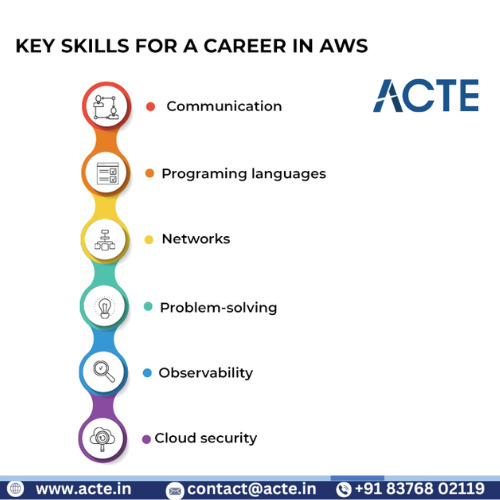 KEY SKILLS FOR A CAREER IN AWS

ACTE

Communication

Programing languages

Networks

Problem-solving

Observability

Cloud security

www.acte.in contact@acte.in +91 83768 02119